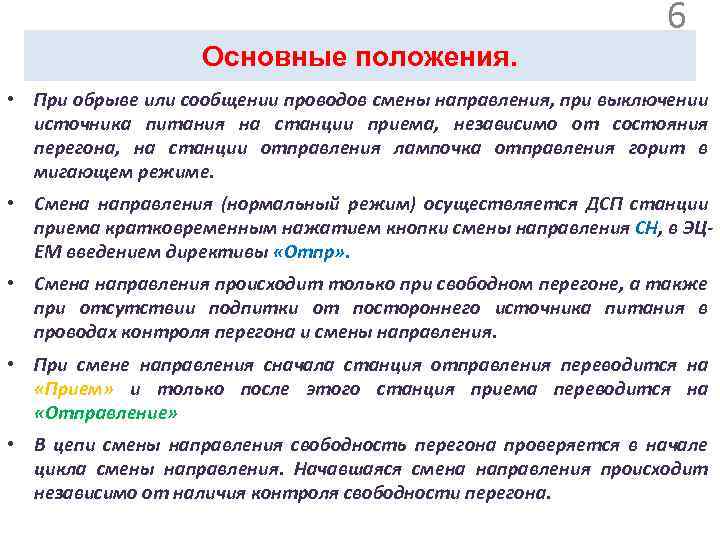 6

Основные положения.

• При обрыве или сообщении проводов смены направления, при выключении источника питания на станции приема, независимо от состояния перегона, на станции отправления лампочка отправления горит в мигающем режиме.

• Смена направления (нормальный режим) осуществляется ДСП станции приема кратковременным нажатием кнопки смены направления СН, в ЭЦ-ЕМ введением директивы «Отпр».

• Смена направления происходит только при свободном перегоне, а также при отсутствии подпитки от постороннего источника питания в проводах контроля перегона и смены направления.

• При смене направления сначала станция отправления переводится на «Прием» и только после этого станция приема переводится на «Отправление»

• В цепи смены направления свободность перегона проверяется в начале цикла смены направления. Начавшаяся смена направления происходит независимо от наличия контроля свободности перегона.